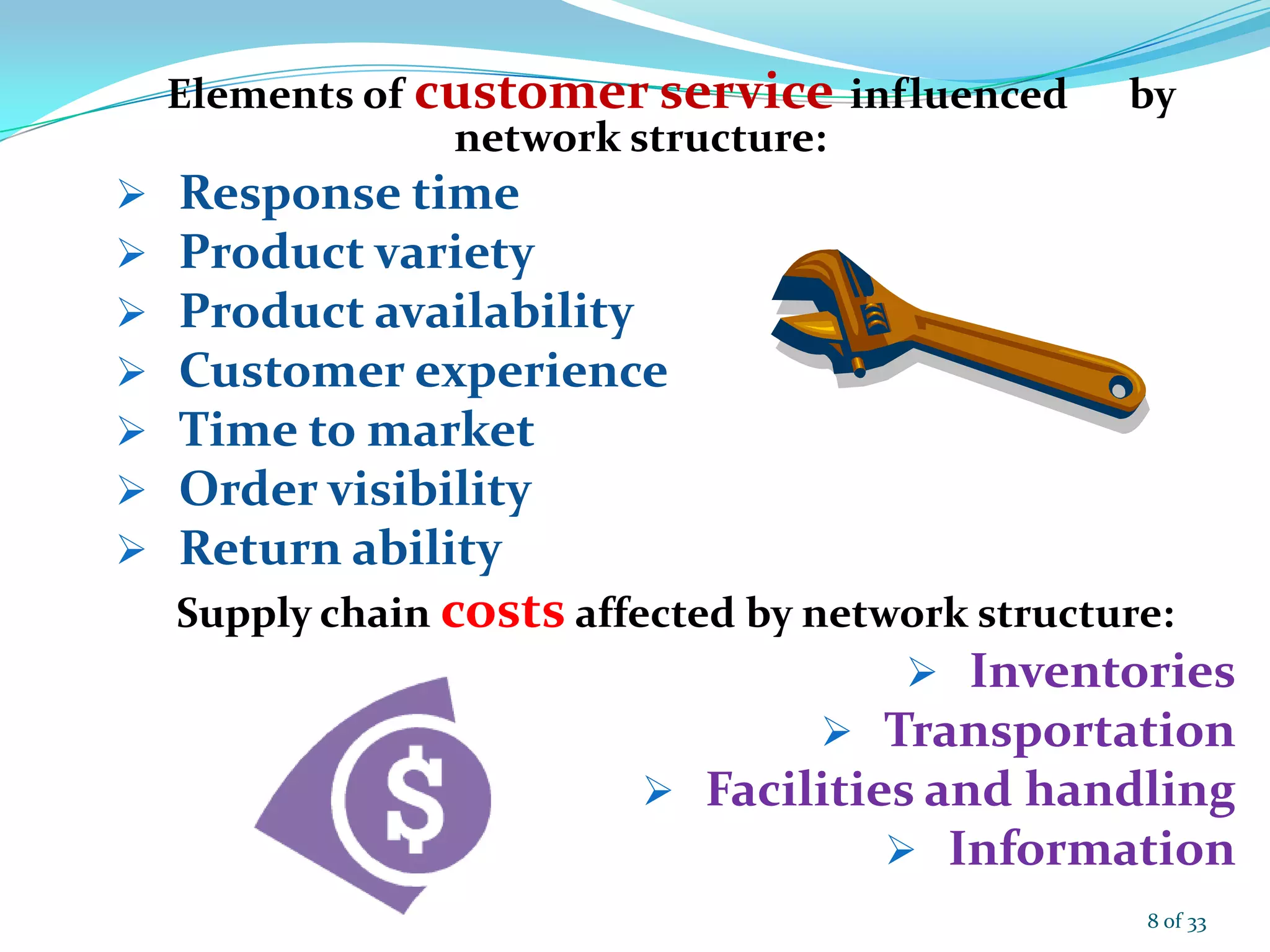 Elements of customer service influenced by network structure:

➢ Response time
➢ Product variety
➢ Product availability
➢ Customer experience
➢ Time to market
➢ Order visibility
➢ Return ability

Supply chain costs affected by network structure:

➢ Inventories
➢ Transportation
➢ Facilities and handling
➢ Information

$

8 of 33